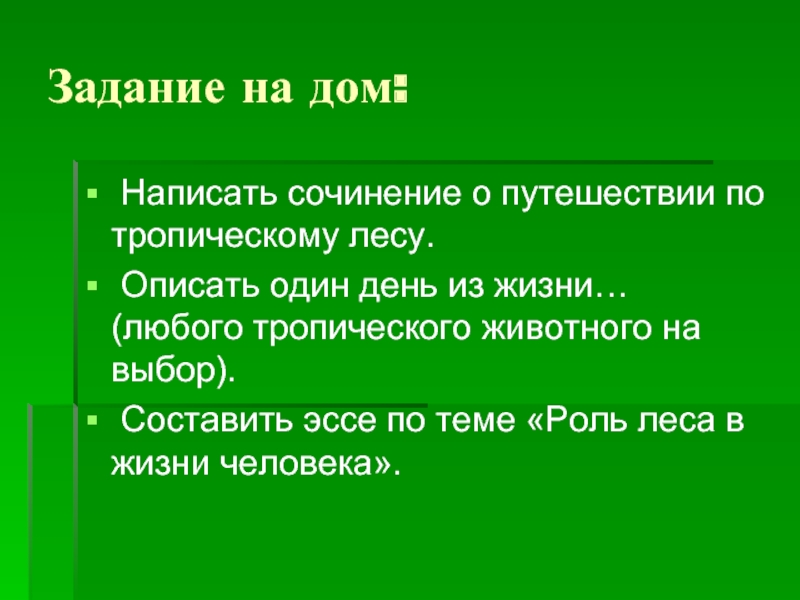 Задание на дом:

▪ Написать сочинение о путешествии по тропическому лесу.

▪ Описать один день из жизни… (любого тропического животного на выбор).

▪ Составить эссе по теме «Роль леса в жизни человека».